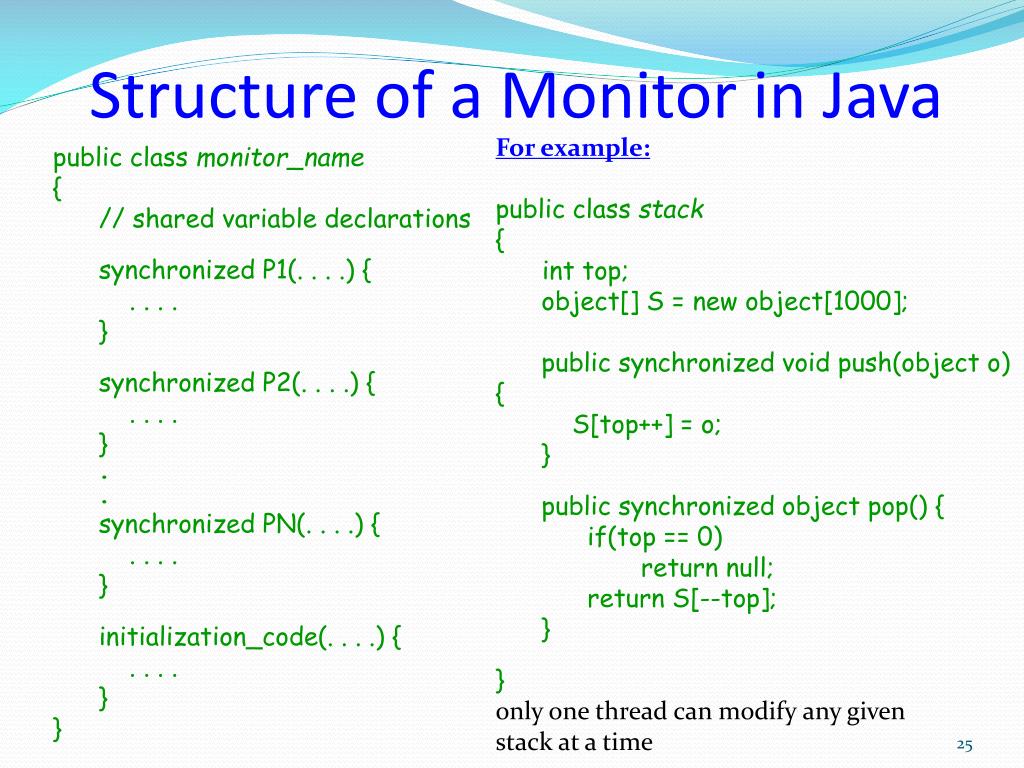 Structure of a Monitor in Java

public class monitor_name
{
// shared variable declarations

synchronized P1(. . . .) {
. . . .
}

synchronized P2(. . . .) {
. . . .
}
.
.
synchronized PN(. . . .) {
. . . .
}

initialization_code(. . . .) {
. . . .
}
}

For example:

public class stack
{
int top;
object[] S = new object[1000];

public synchronized void push(object o)
{
S[top++] = o;
}

public synchronized object pop() {
if(top == 0)
return null;
return S[--top];
}

}
only one thread can modify any given stack at a time

25